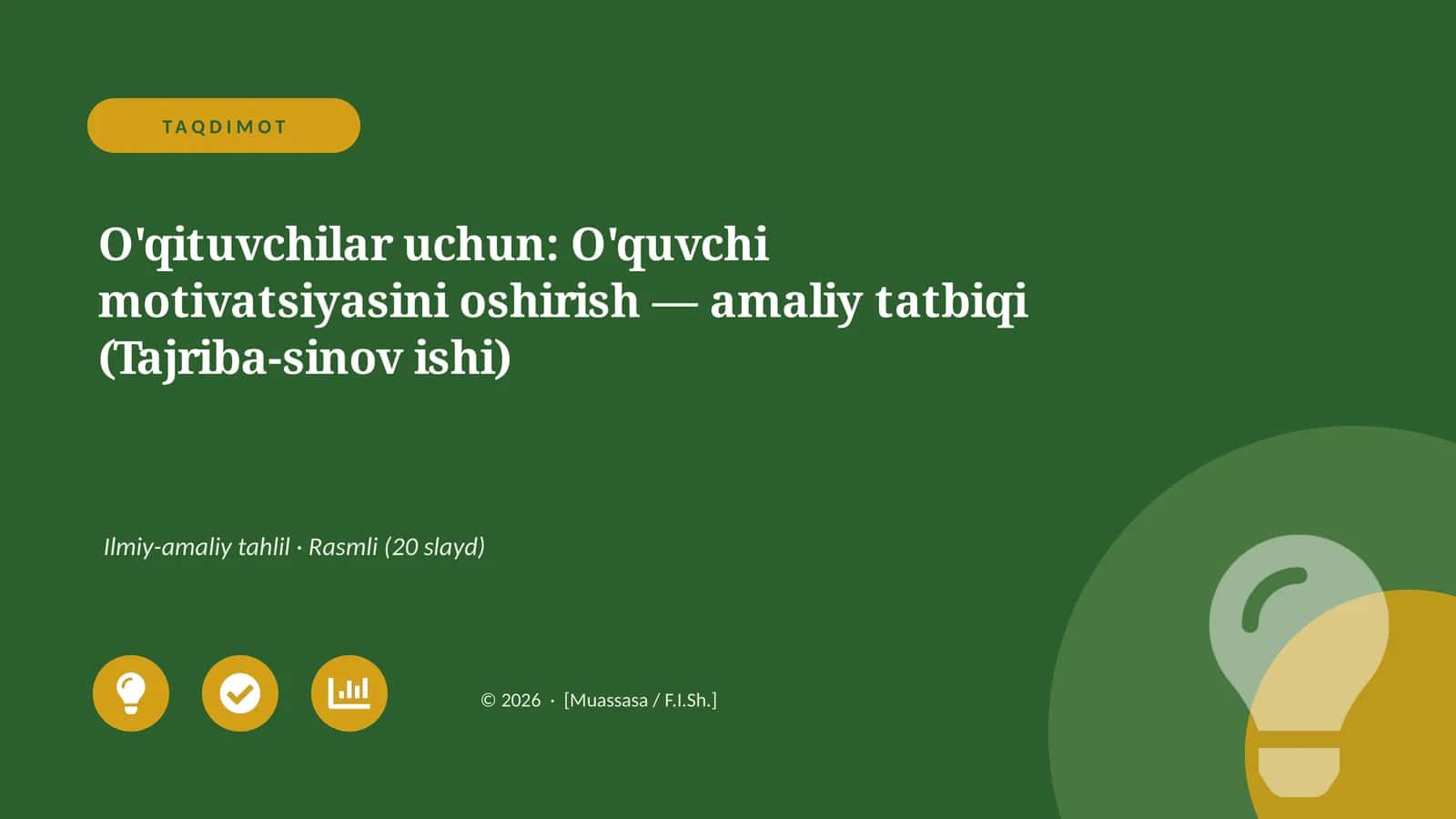 TAQDIMOT

O'qituvchilar uchun: O'quvchi motivatsiyasini oshirish — amaliy tatbiqi (Tajriba-sinov ishi)

Ilmiy-amaliy tahlil · Rasmli (20 slayd)

© 2026 · [Muassasa / F.I.Sh.]